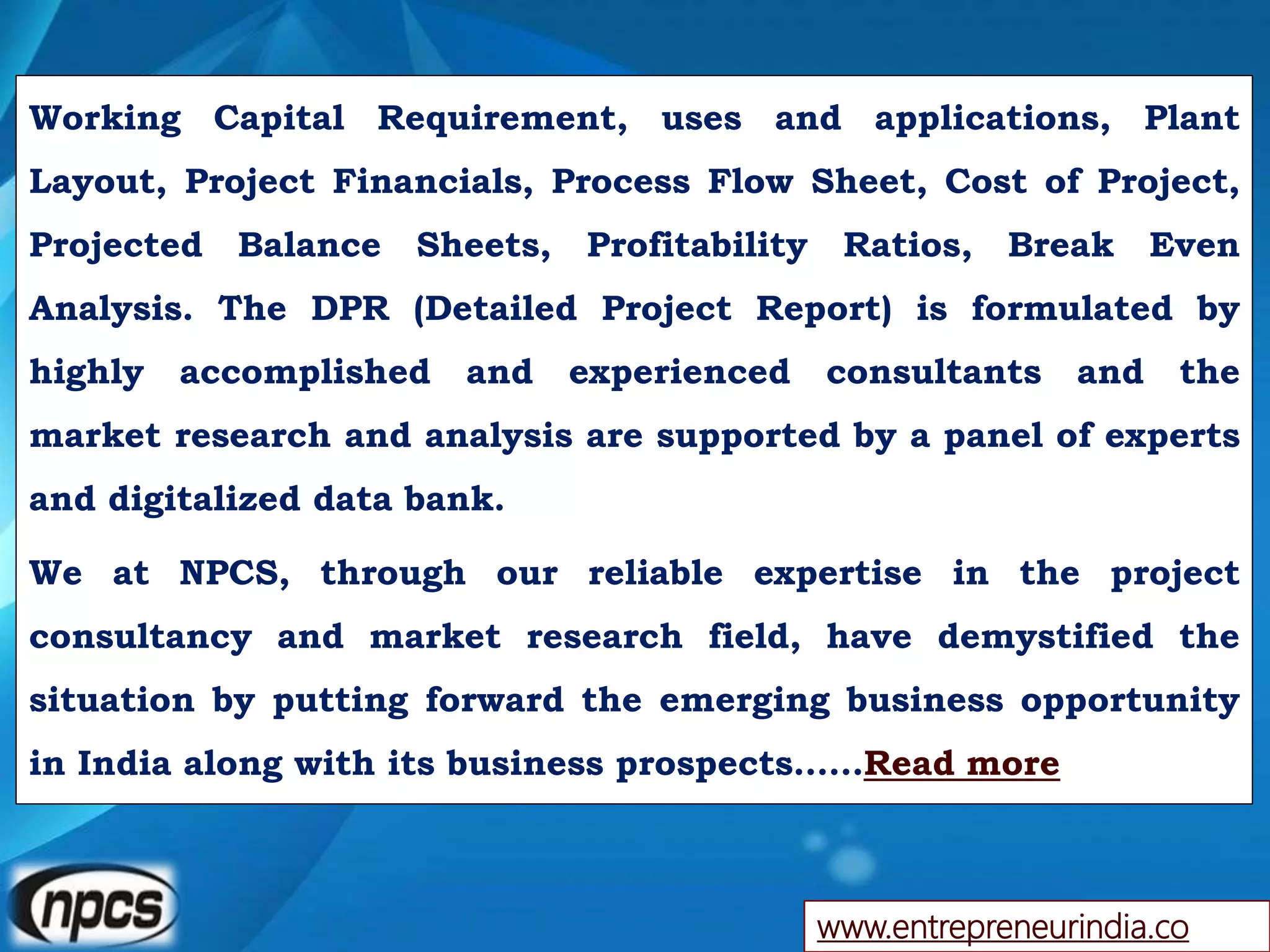 Working Capital Requirement, uses and applications, Plant Layout, Project Financials, Process Flow Sheet, Cost of Project, Projected Balance Sheets, Profitability Ratios, Break Even Analysis. The DPR (Detailed Project Report) is formulated by highly accomplished and experienced consultants and the market research and analysis are supported by a panel of experts and digitalized data bank.

We at NPCS, through our reliable expertise in the project consultancy and market research field, have demystified the situation by putting forward the emerging business opportunity in India along with its business prospects……Read more

npcs

www.entrepreneurindia.co